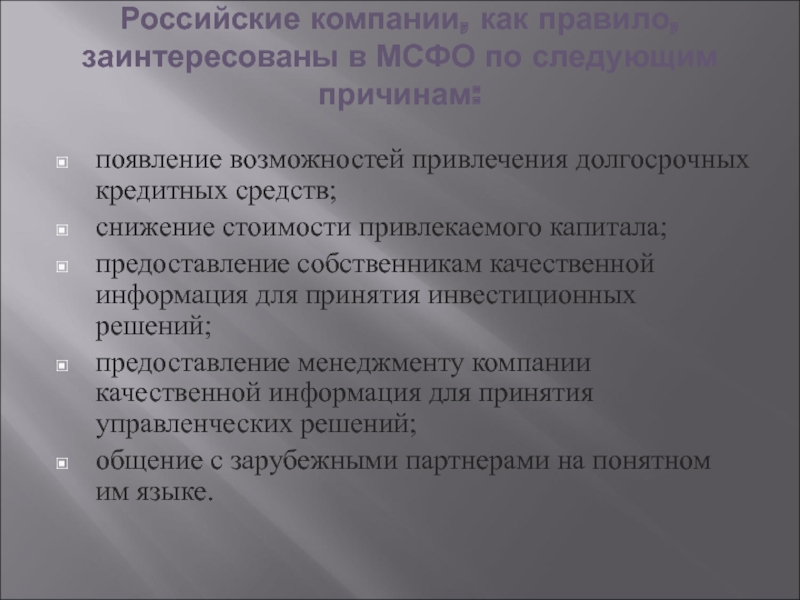 Российские компании, как правило, заинтересованы в МСФО по следующим причинам:

появление возможностей привлечения долгосрочных кредитных средств;

снижение стоимости привлекаемого капитала;

предоставление собственникам качественной информация для принятия инвестиционных решений;

предоставление менеджменту компании качественной информация для принятия управленческих решений;

общение с зарубежными партнерами на понятном им языке.